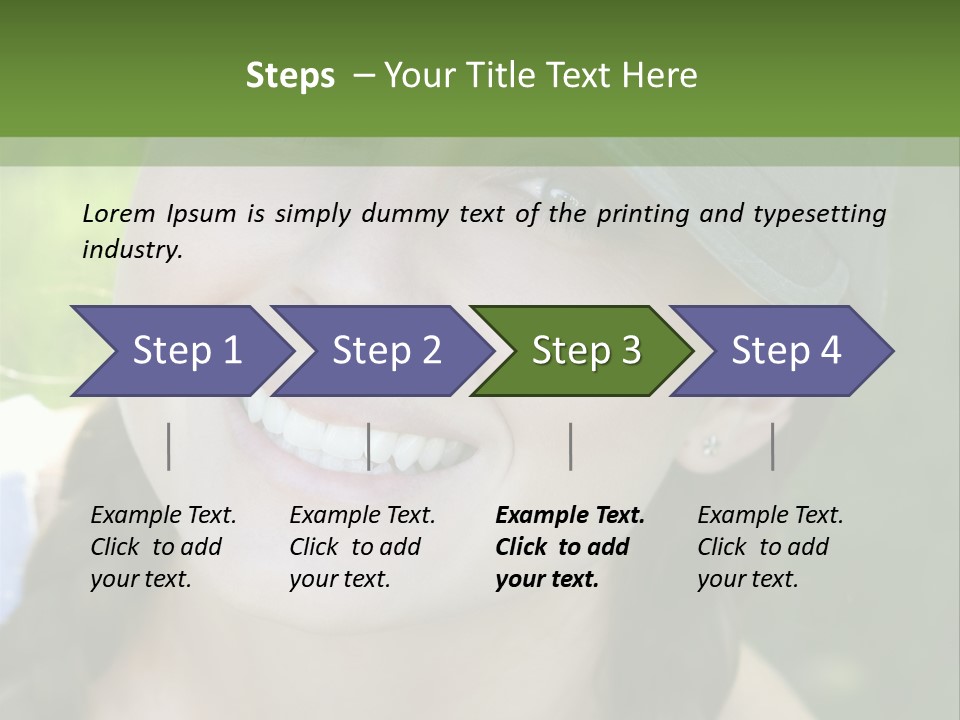 Steps – Your Title Text Here

Lorem Ipsum is simply dummy text of the printing and typesetting industry.

Step 1

Step 2

Step 3

Step 4

Example Text. Click to add your text.

Example Text. Click to add your text.

Example Text. Click to add your text.

Example Text. Click to add your text.